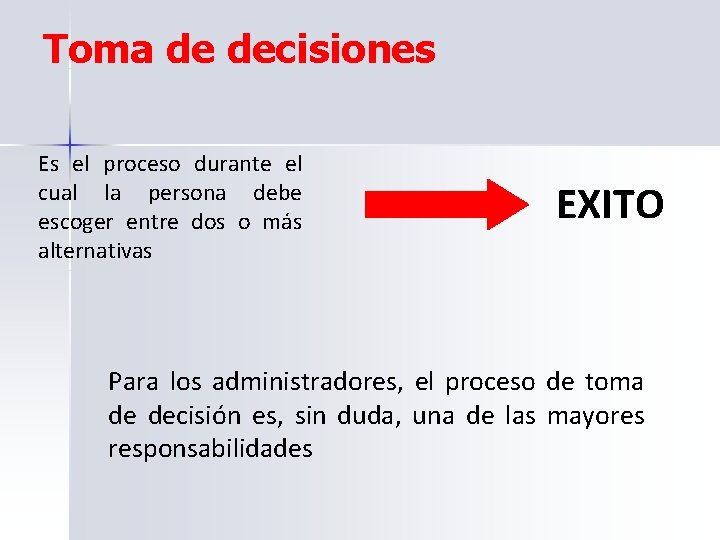 Toma de decisiones

Es el proceso durante el cual la persona debe escoger entre dos o más alternativas

EXITO

Para los administradores, el proceso de toma de decisión es, sin duda, una de las mayores responsabilidades